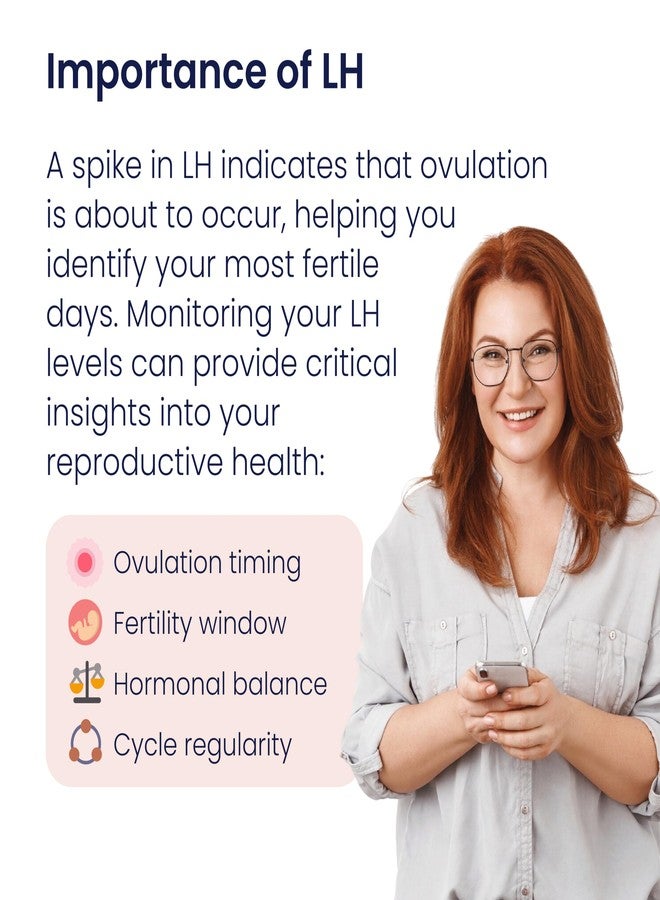 Importance of LH

A spike in LH indicates that ovulation is about to occur, helping you identify your most fertile days. Monitoring your LH levels can provide critical insights into your reproductive health:

Ovulation timing
Fertility window
Hormonal balance
Cycle regularity